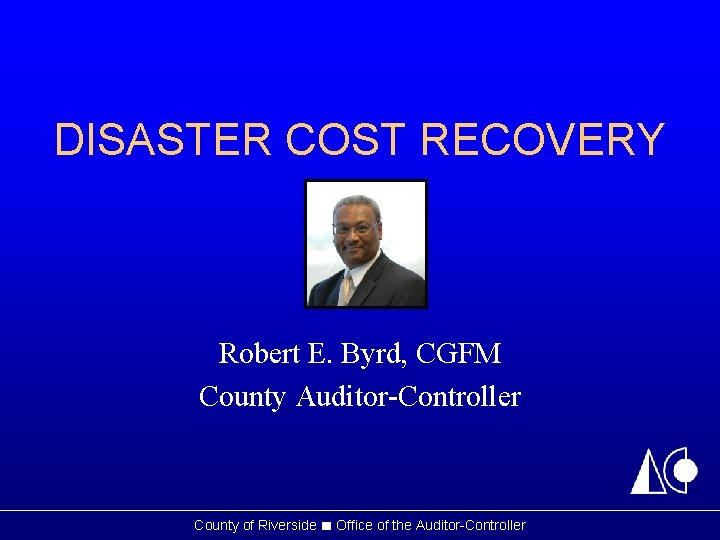 DISASTER COST RECOVERY

Robert E. Byrd, CGFM
County Auditor-Controller

County of Riverside ■ Office of the Auditor-Controller